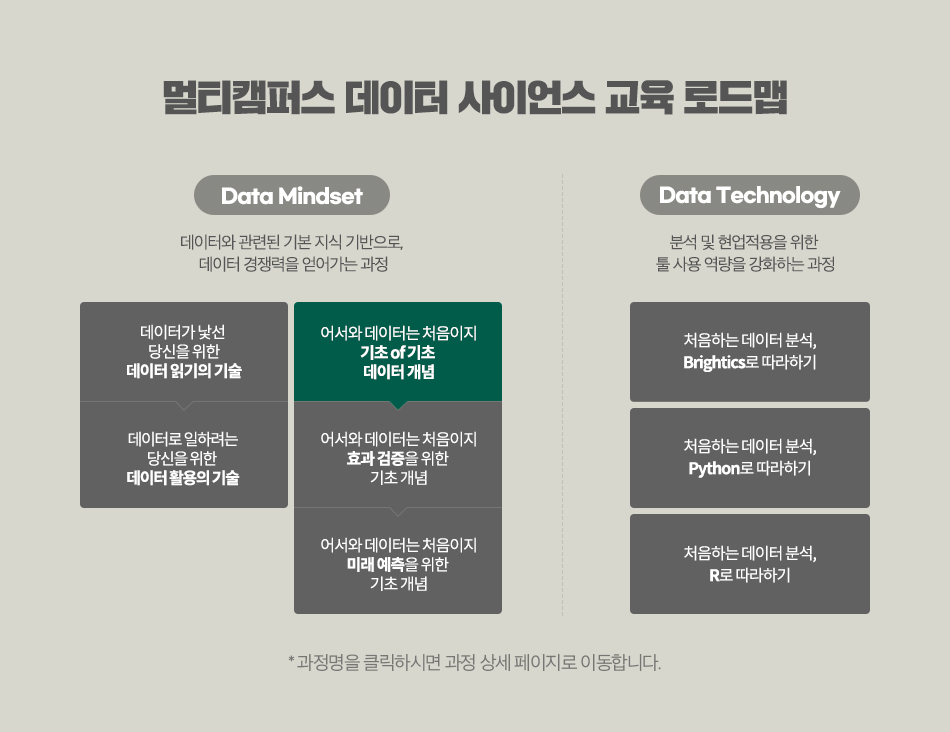 멀티캠퍼스 데이터 사이언스 교육 로드맵

Data Mindset

데이터와 관련된 기본 지식 기반으로, 데이터 경쟁력을 얻어가는 과정

데이터가 낯선 당신을 위한 데이터 읽기의 기술

데이터로 일하려는 당신을 위한 데이터 활용의 기술

어서와 데이터는 처음이지 기초 of 기초 데이터 개념

어서와 데이터는 처음이지 효과 검증을 위한 기초 개념

어서와 데이터는 처음이지 미래 예측을 위한 기초 개념

Data Technology

분석 및 현업적용을 위한 툴 사용 역량을 강화하는 과정

처음하는 데이터 분석, Brightics로 따라하기

처음하는 데이터 분석, Python로 따라하기

처음하는 데이터 분석, R로 따라하기

* 과정명을 클릭하시면 과정 상세 페이지로 이동합니다.